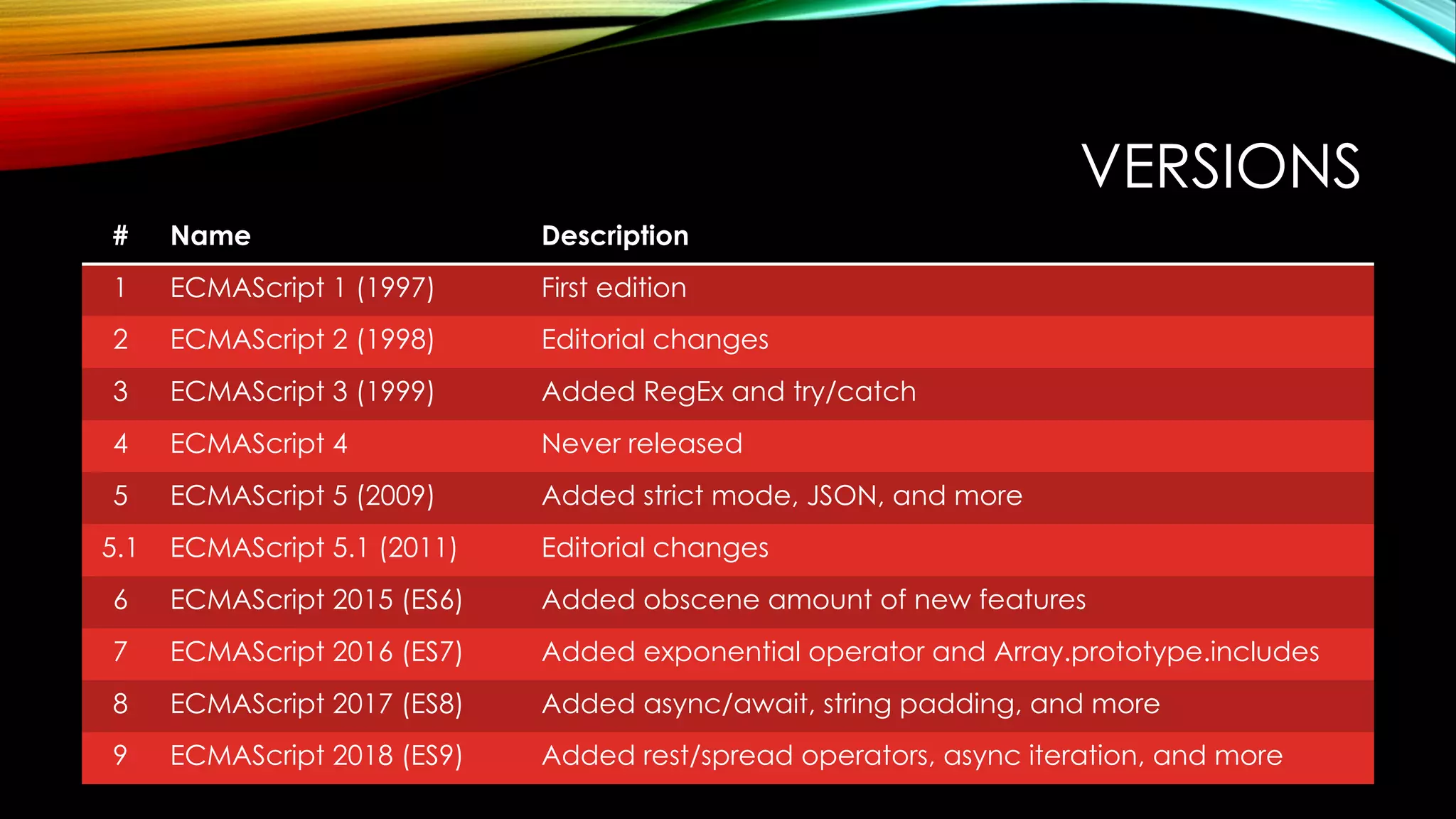 VERSIONS

| # | Name | Description |
|---|---|---|
| 1 | ECMAScript 1 (1997) | First edition |
| 2 | ECMAScript 2 (1998) | Editorial changes |
| 3 | ECMAScript 3 (1999) | Added RegEx and try/catch |
| 4 | ECMAScript 4 | Never released |
| 5 | ECMAScript 5 (2009) | Added strict mode, JSON, and more |
| 5.1 | ECMAScript 5.1 (2011) | Editorial changes |
| 6 | ECMAScript 2015 (ES6) | Added obscene amount of new features |
| 7 | ECMAScript 2016 (ES7) | Added exponential operator and Array.prototype.includes |
| 8 | ECMAScript 2017 (ES8) | Added async/await, string padding, and more |
| 9 | ECMAScript 2018 (ES9) | Added rest/spread operators, async iteration, and more |